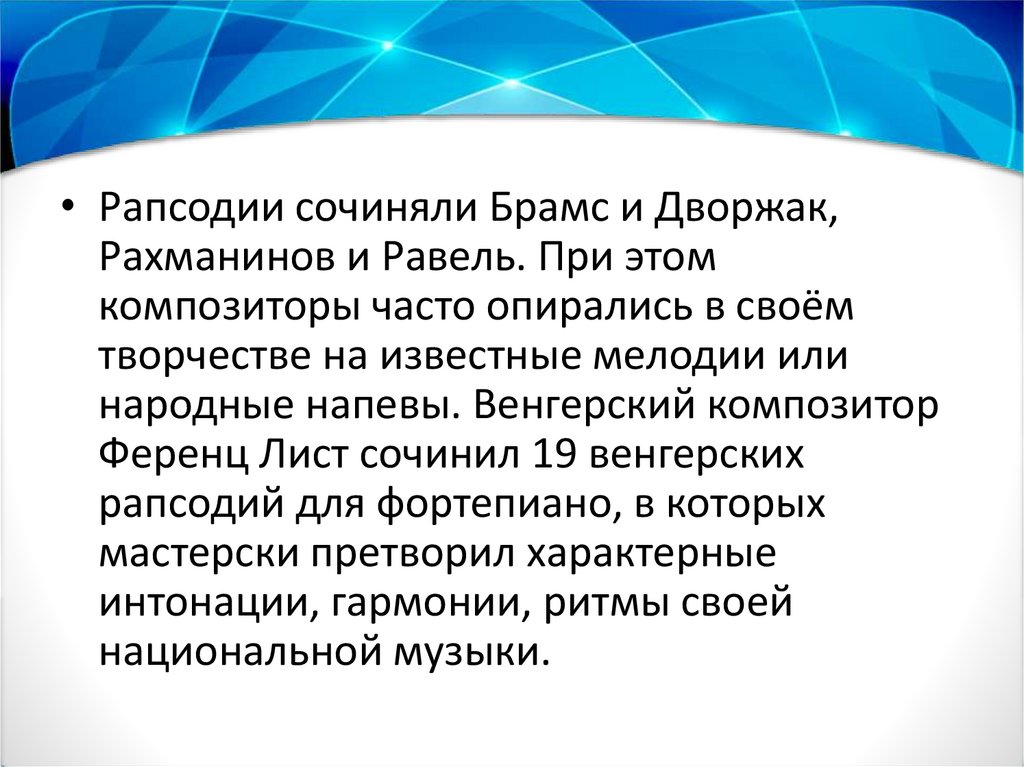 • Рапсодии сочиняли Брамс и Дворжак, Рахманинов и Равель. При этом композиторы часто опирались в своём творчестве на известные мелодии или народные напевы. Венгерский композитор Ференц Лист сочинил 19 венгерских рапсодий для фортепиано, в которых мастерски претворил характерные интонации, гармонии, ритмы своей национальной музыки.